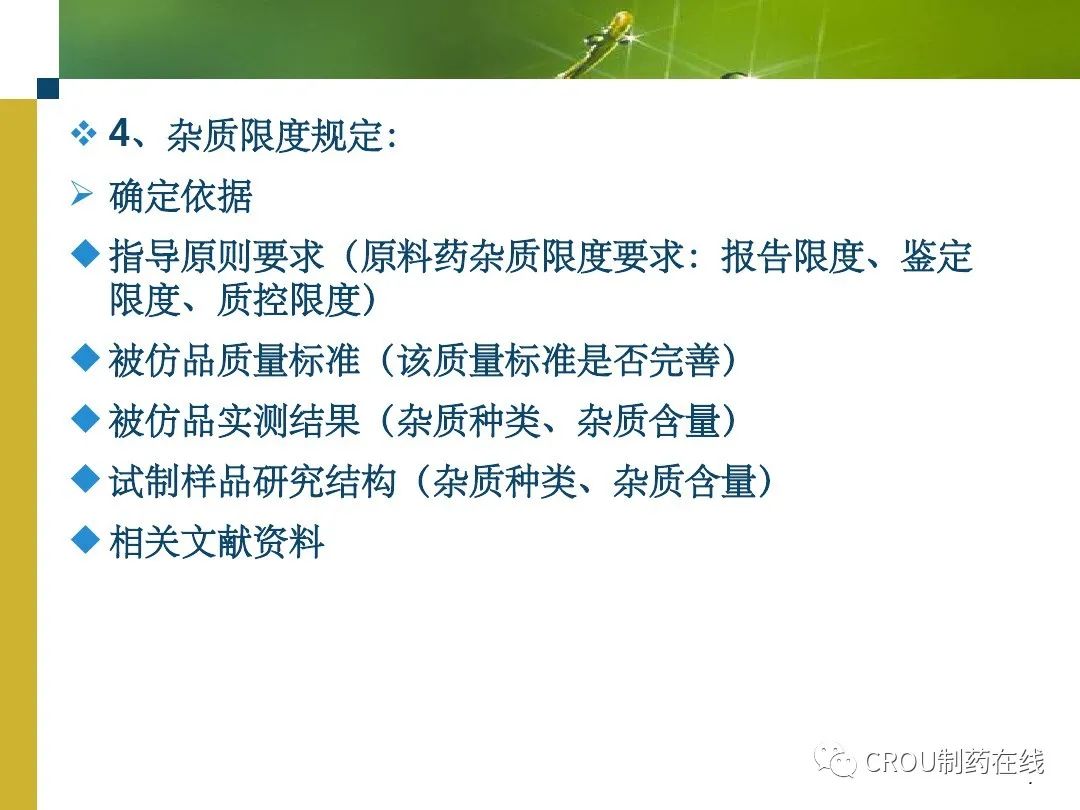 ❖ 4、杂质限度规定:

➢ 确定依据

◆ 指导原则要求（原料药杂质限度要求：报告限度、鉴定限度、质控限度）

◆ 被仿品质量标准（该质量标准是否完善）

◆ 被仿品实测结果（杂质种类、杂质含量）

◆ 试制样品研究结构（杂质种类、杂质含量）

◆ 相关文献资料

CROU制药在线